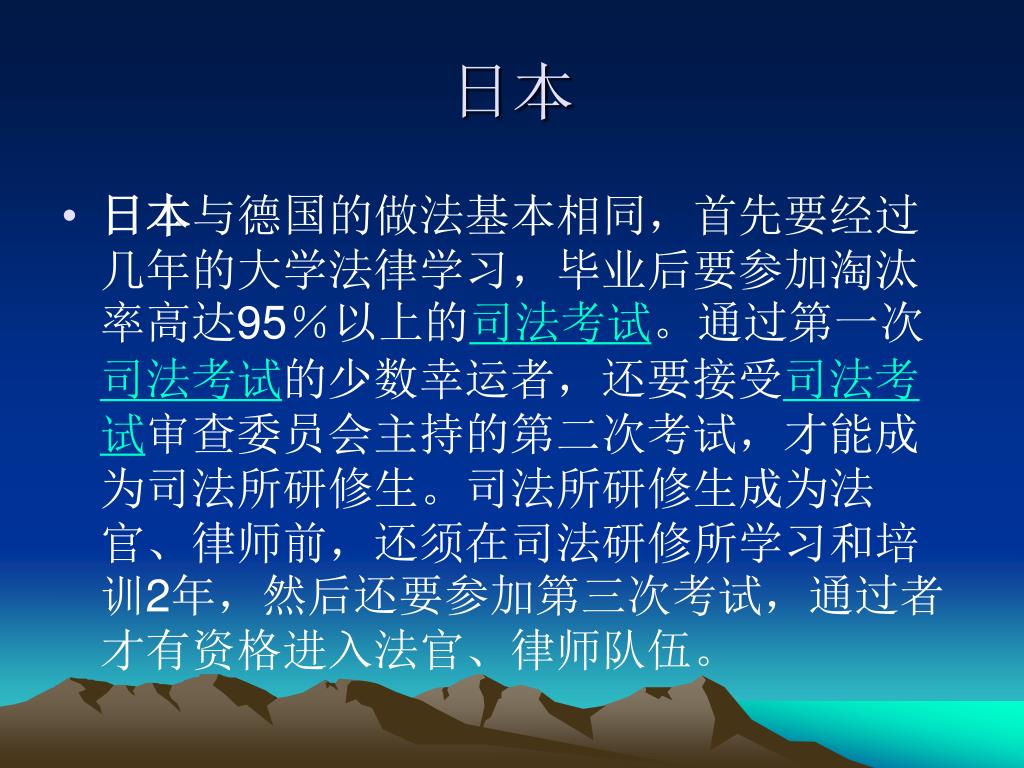 日本

• 日本与德国的做法基本相同，首先要经过几年的大学法律学习，毕业后要参加淘汰率高达95％以上的司法考试。通过第一次司法考试的少数幸运者，还要接受司法考试审查委员会主持的第二次考试，才能成为司法所研修生。司法所研修生成为法官、律师前，还须在司法研修所学习和培训2年，然后还要参加第三次考试，通过者才有资格进入法官、律师队伍。